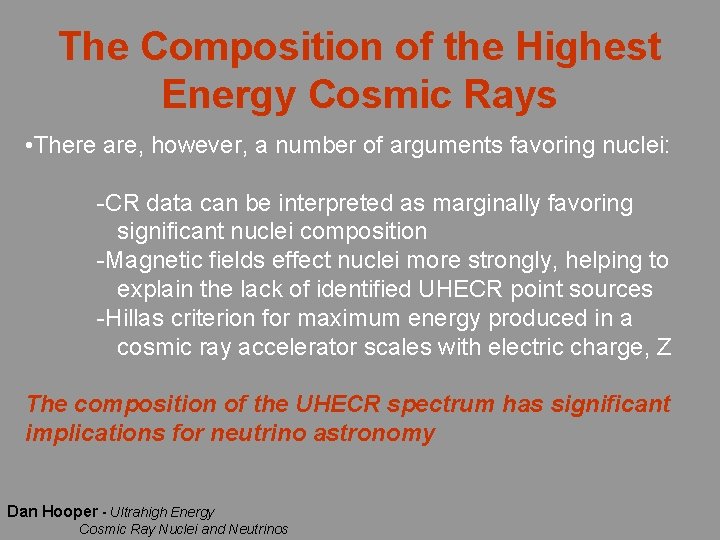 The Composition of the Highest Energy Cosmic Rays

•There are, however, a number of arguments favoring nuclei:

-CR data can be interpreted as marginally favoring significant nuclei composition
-Magnetic fields effect nuclei more strongly, helping to explain the lack of identified UHECR point sources
-Hillas criterion for maximum energy produced in a cosmic ray accelerator scales with electric charge, Z

The composition of the UHECR spectrum has significant implications for neutrino astronomy

Dan Hooper - Ultrahigh Energy Cosmic Ray Nuclei and Neutrinos